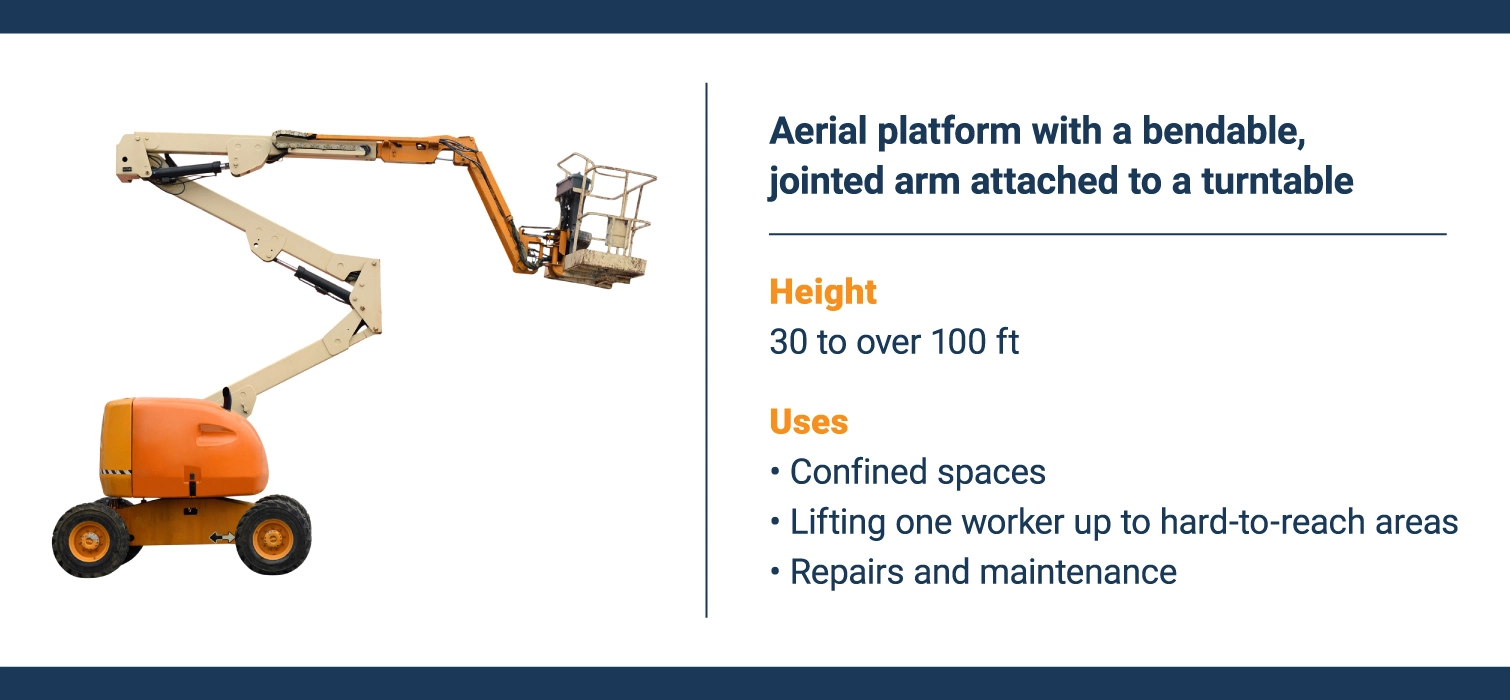 Aerial platform with a bendable, jointed arm attached to a turntable

Height

30 to over 100 ft

Uses

• Confined spaces
• Lifting one worker up to hard-to-reach areas
• Repairs and maintenance